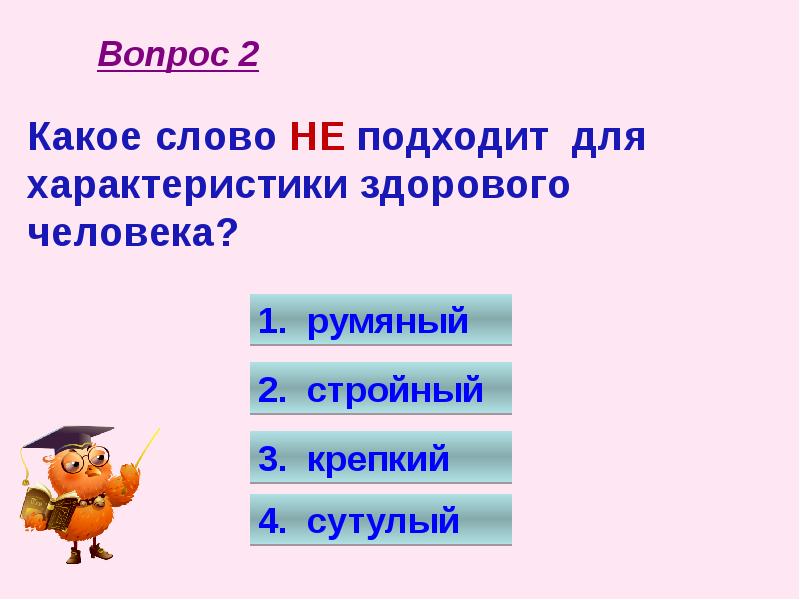 Вопрос 2

Какое слово НЕ подходит для характеристики здорового человека?

1. румяный

2. стройный

3. крепкий

4. сутулый